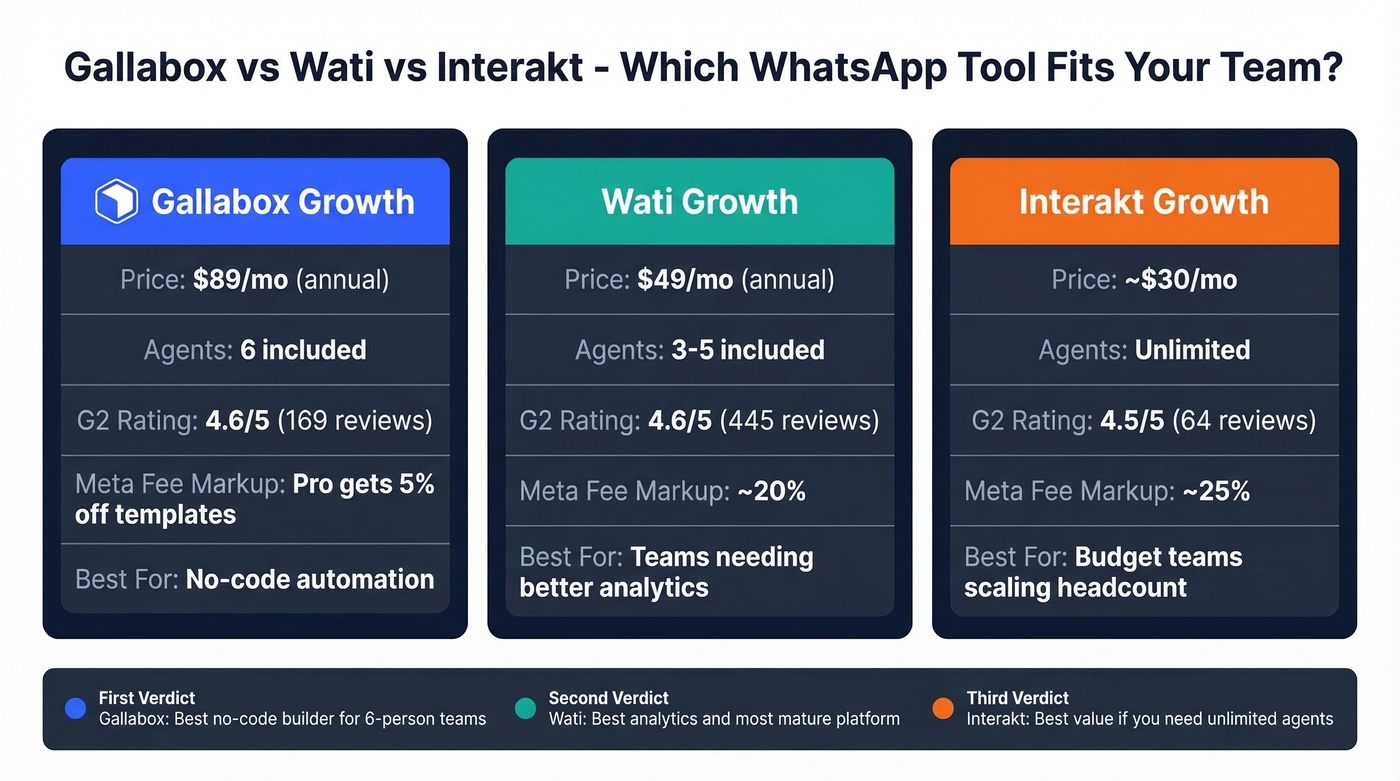 Gallabox vs Wati vs Interakt - Which WhatsApp Tool Fits Your Team?

Gallabox Growth

Price: $89/mo (annual)

Agents: 6 included

G2 Rating: 4.6/5 (169 reviews)

Meta Fee Markup: Pro gets 5% off templates

Best For: No-code automation

Wati Growth

Price: $49/mo (annual)

Agents: 3-5 included

G2 Rating: 4.6/5 (445 reviews)

Meta Fee Markup: ~20%

Best For: Teams needing better analytics

Interakt Growth

Price: ~$30/mo

Agents: Unlimited

G2 Rating: 4.5/5 (64 reviews)

Meta Fee Markup: ~25%

Best For: Budget teams scaling headcount

First Verdict
Gallabox: Best no-code builder for 6-person teams

Second Verdict
Wati: Best analytics and most mature platform

Third Verdict
Interakt: Best value if you need unlimited agents